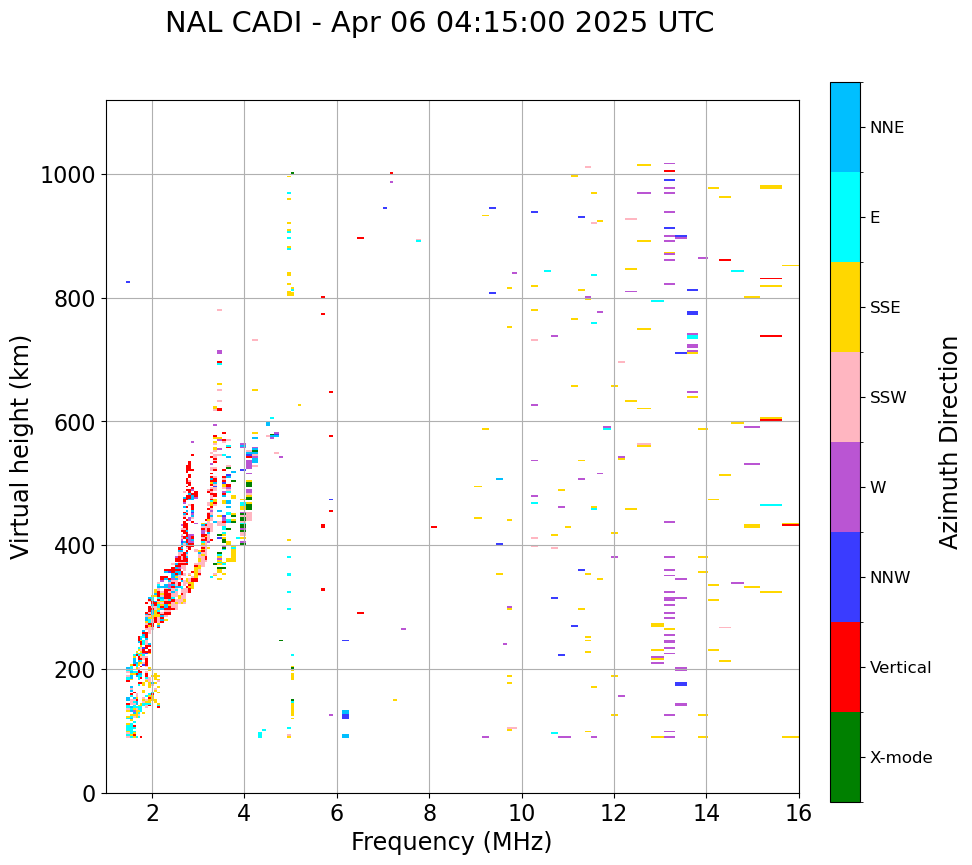 NAL CADI - Apr 06 04:15:00 2025 UTC

Virtual height (km)

1000
800
600
400
200
0

2
4
6
8
10
12
14
16

Frequency (MHz)

NNE
E
SSE
SSW
W
NNW
Vertical
X-mode

Azimuth Direction